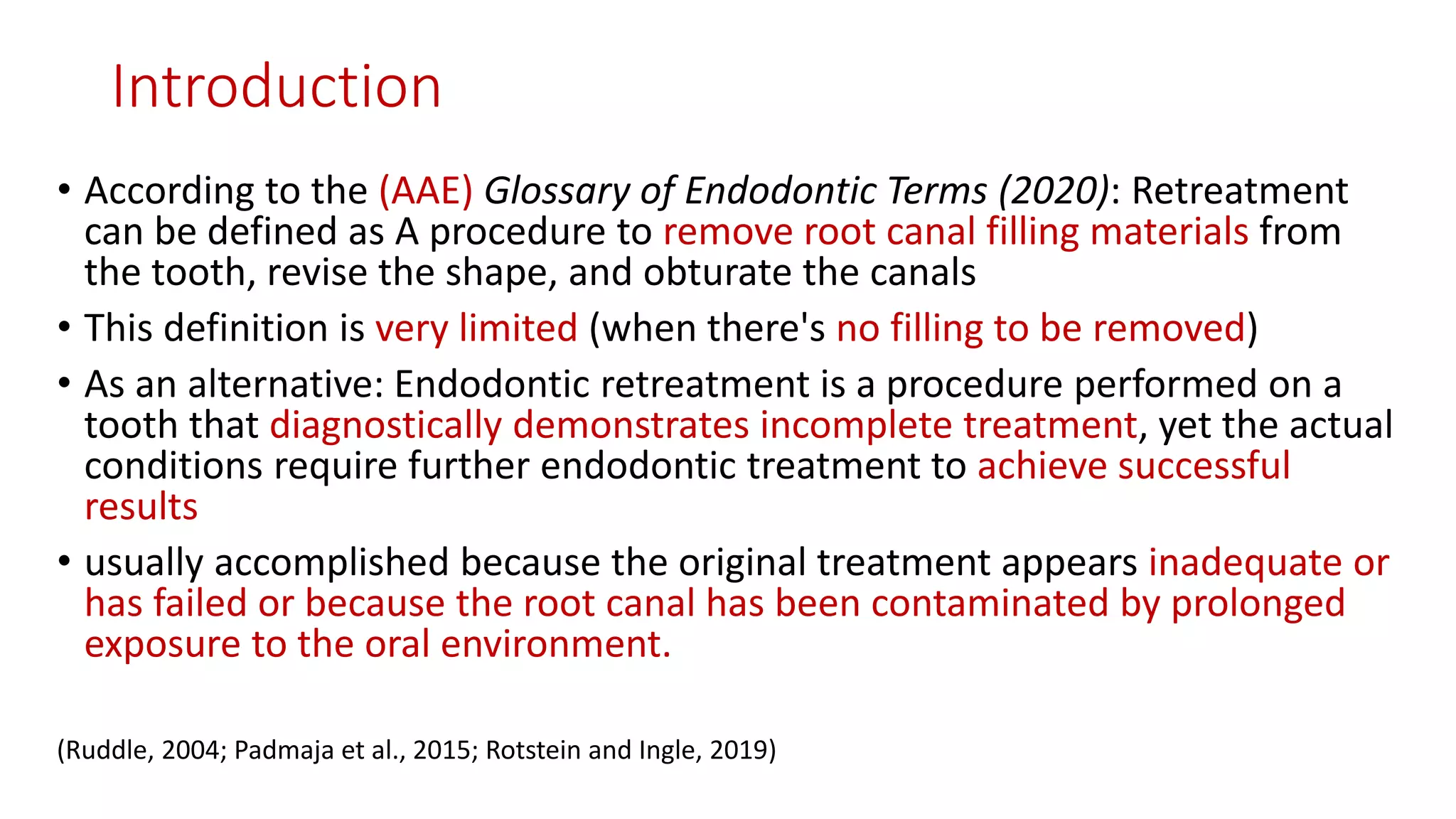 Introduction

• According to the (AAE) Glossary of Endodontic Terms (2020): Retreatment can be defined as A procedure to remove root canal filling materials from the tooth, revise the shape, and obturate the canals

• This definition is very limited (when there's no filling to be removed)

• As an alternative: Endodontic retreatment is a procedure performed on a tooth that diagnostically demonstrates incomplete treatment, yet the actual conditions require further endodontic treatment to achieve successful results

• usually accomplished because the original treatment appears inadequate or has failed or because the root canal has been contaminated by prolonged exposure to the oral environment.

(Ruddle, 2004; Padmaja et al., 2015; Rotstein and Ingle, 2019)